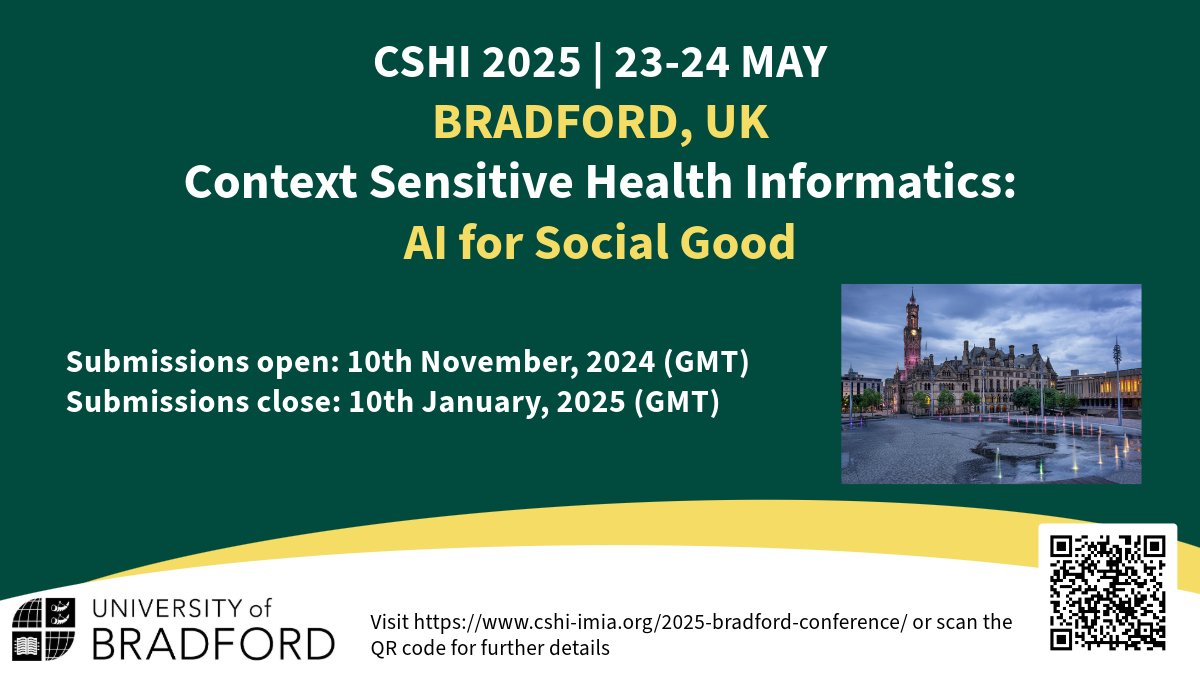 CSHI 2025 | 23-24 MAY
BRADFORD, UK
Context Sensitive Health Informatics:
AI for Social Good

Submissions open: 10th November, 2024 (GMT)
Submissions close: 10th January, 2025 (GMT)

UNIVERSITY of BRADFORD

Visit https://www.cshi-imia.org/2025-bradford-conference/ or scan the QR code for further details